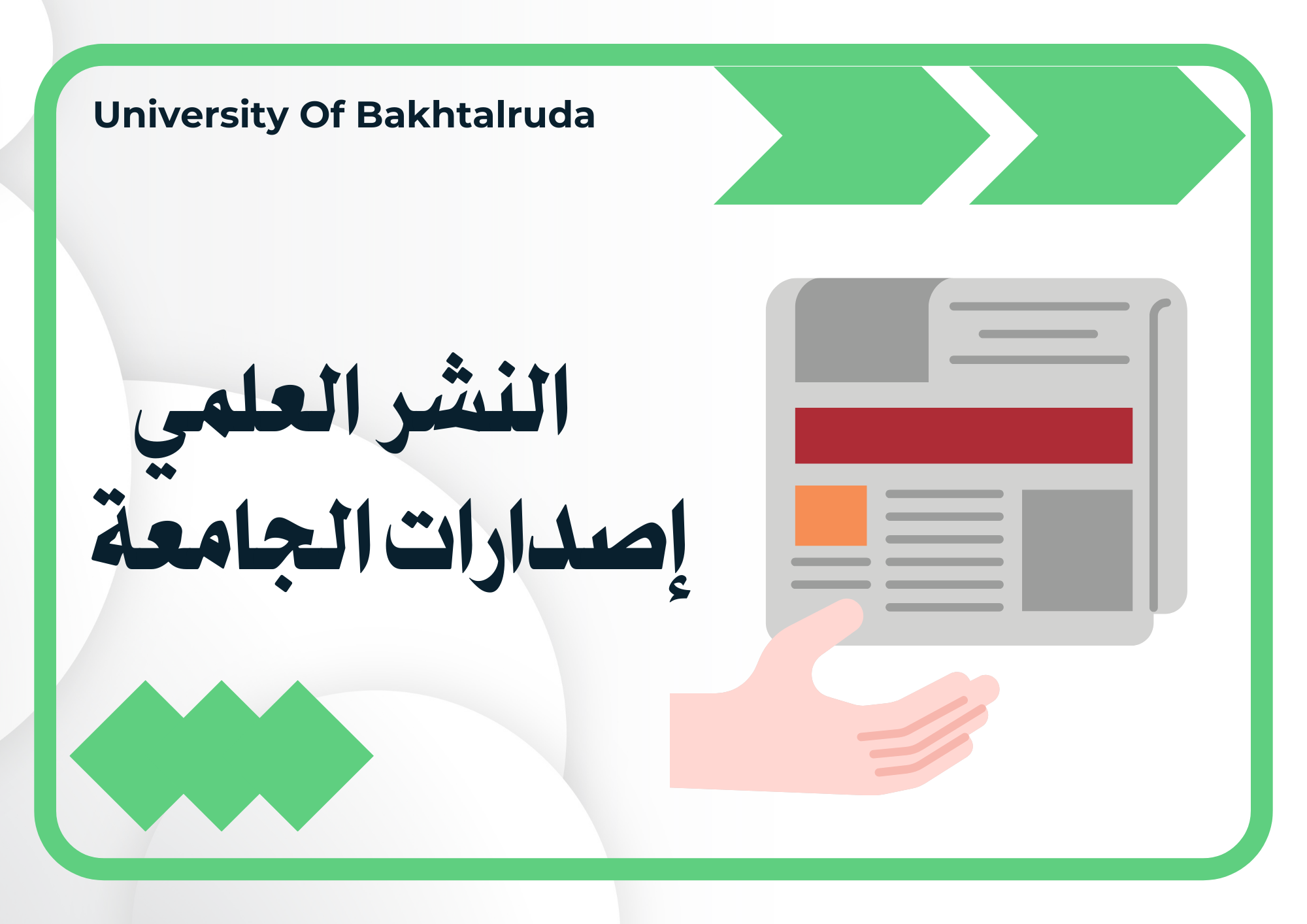 University Of Bakhtalruda

النشر العلمي

إصدارات الجامعة